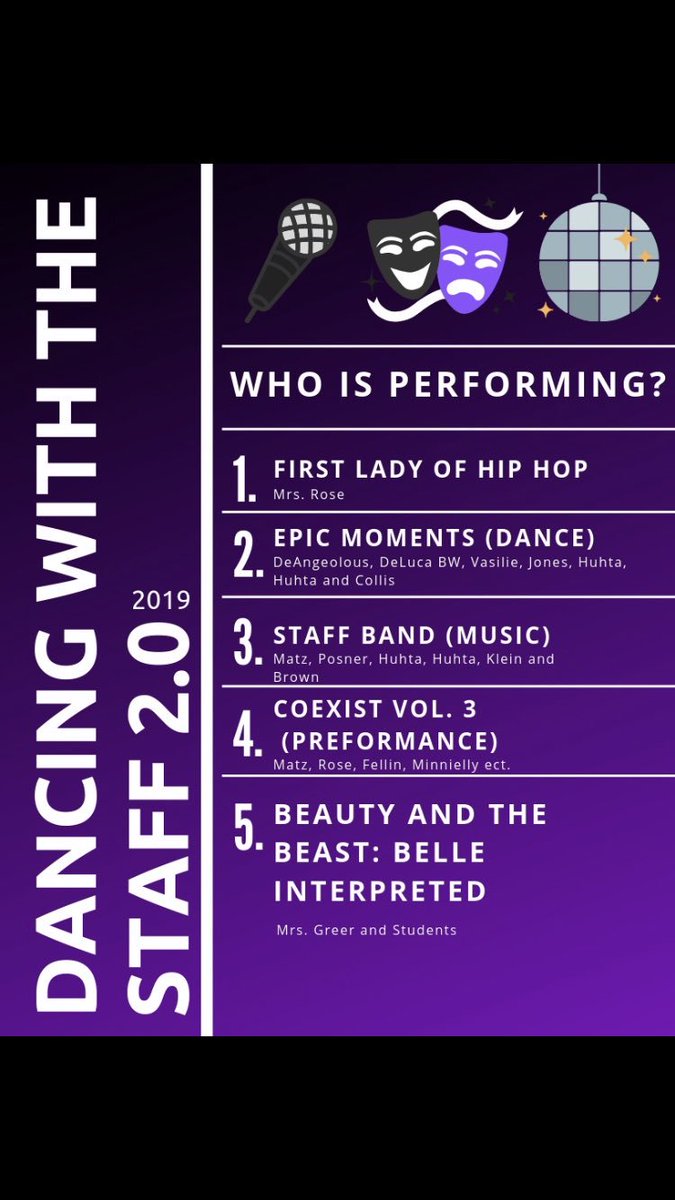 DANCING WITH THE STAFF 2.0

2019

WHO IS PERFORMING?

1. FIRST LADY OF HIP HOP
Mrs. Rose

2. EPIC MOMENTS (DANCE)
DeAngeolous, DeLuca BW, Vasilie, Jones, Huhta, Huhta and Collis

3. STAFF BAND (MUSIC)
Matz, Posner, Huhta, Huhta, Klein and Brown

4. COEXIST VOL. 3 (PREFORMANCE)
Matz, Rose, Fellin, Minnielly ect.

5. BEAUTY AND THE BEAST: BELLE INTERPRETED
Mrs. Greer and Students